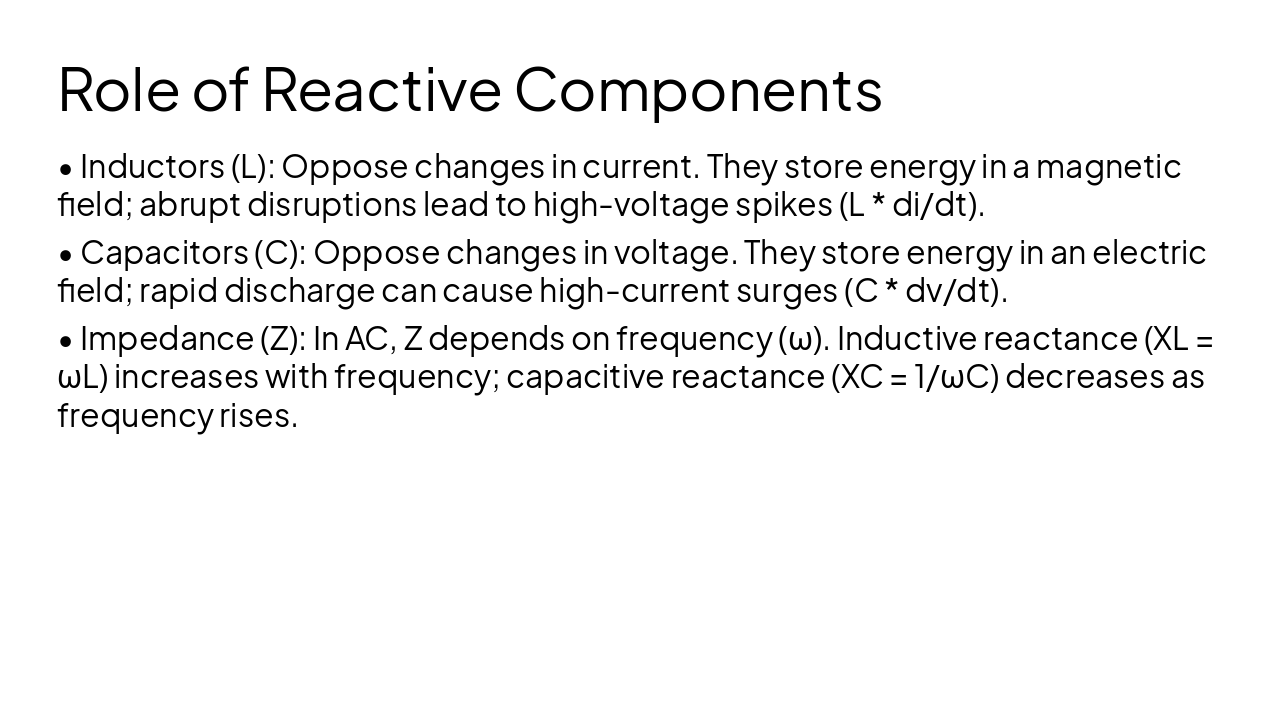 Role of Reactive Components

• Inductors (L): Oppose changes in current. They store energy in a magnetic field; abrupt disruptions lead to high-voltage spikes (L * di/dt).

• Capacitors (C): Oppose changes in voltage. They store energy in an electric field; rapid discharge can cause high-current surges (C * dv/dt).

• Impedance (Z): In AC, Z depends on frequency (ω). Inductive reactance (XL = ωL) increases with frequency; capacitive reactance (XC = 1/ωC) decreases as frequency rises.